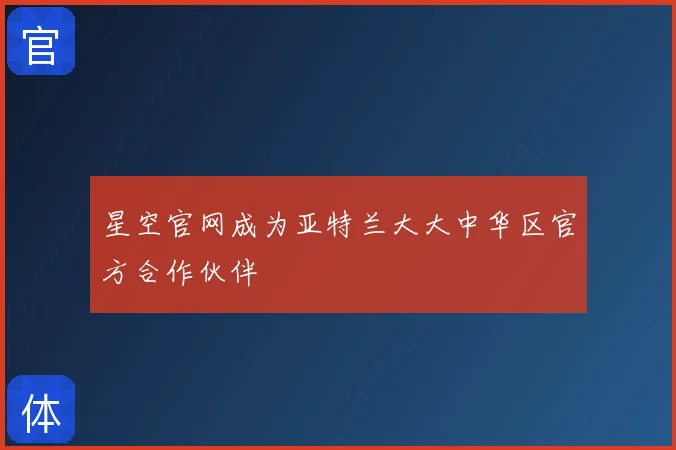 官

星空官网成为亚特兰大大中华区官方合作伙伴

体